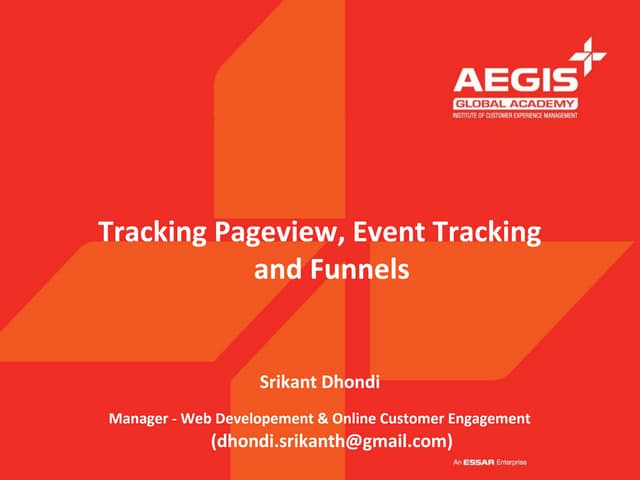 AEGIS
GLOBAL ACADEMY
INSTITUTE OF CUSTOMER EXPERIENCE MANAGEMENT

Tracking Pageview, Event Tracking and Funnels

Srikant Dhondi

Manager - Web Developement & Online Customer Engagement
(dhondi.srikanth@gmail.com)

An ESSAR Enterprise